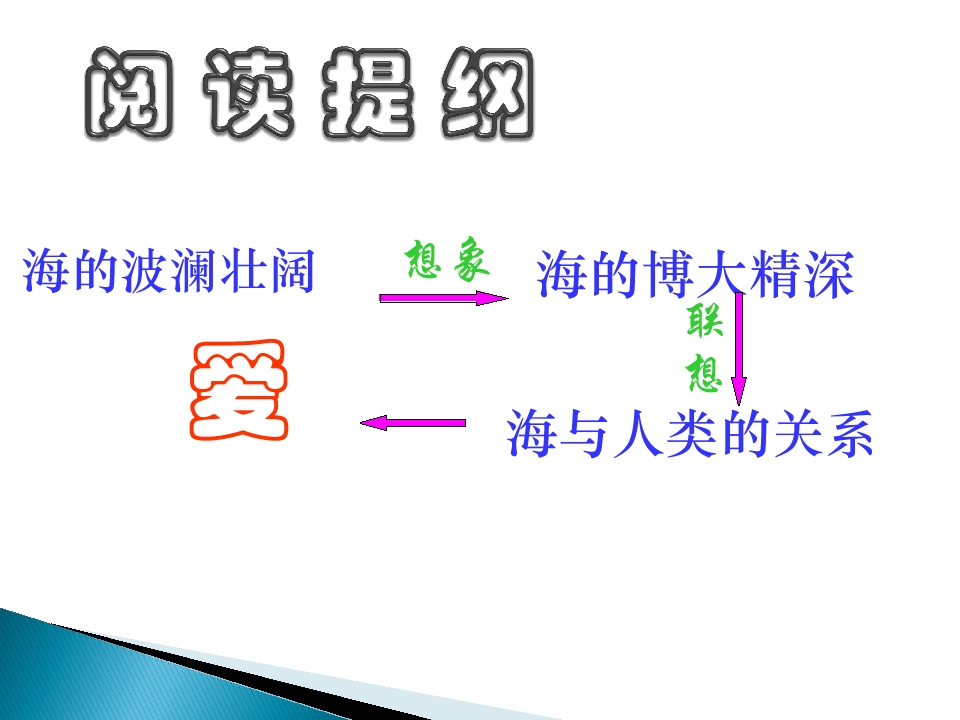 阅读提纲

海的波澜壮阔

想象

海的博大精深

联想

爱

海与人类的关系